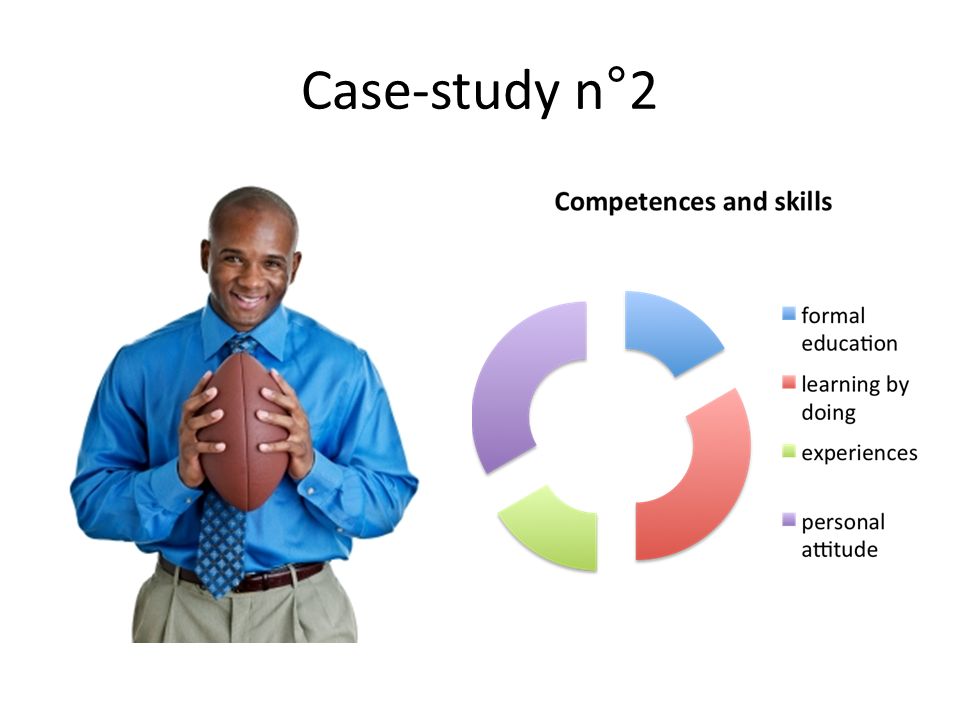 Case-study n°2

Competences and skills

formal education
learning by doing
experiences
personal attitude